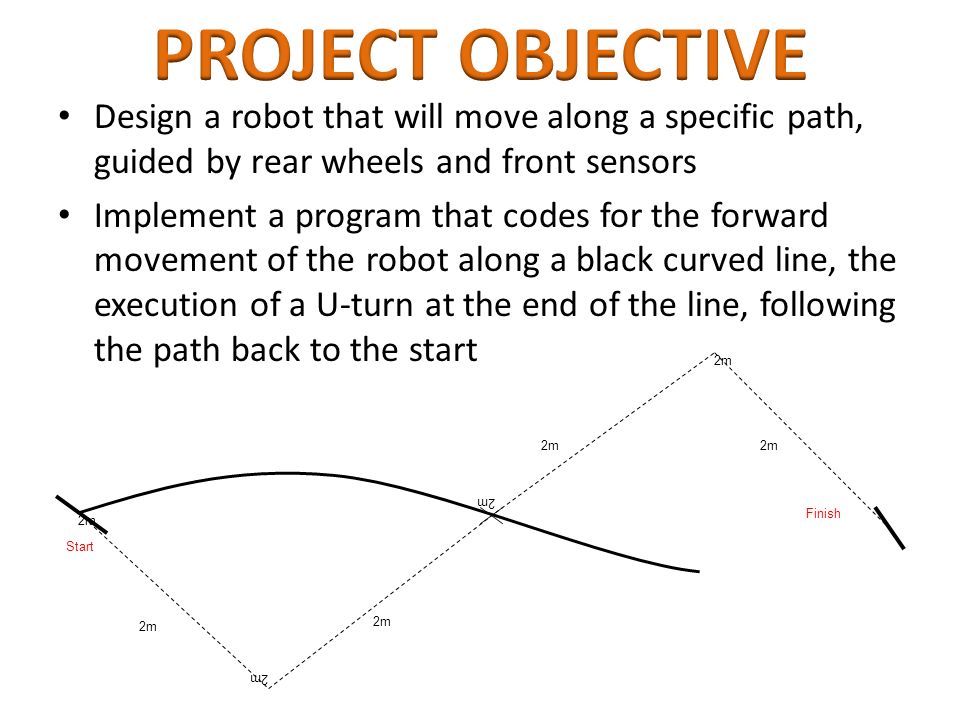 PROJECT OBJECTIVE

• Design a robot that will move along a specific path, guided by rear wheels and front sensors

• Implement a program that codes for the forward movement of the robot along a black curved line, the execution of a U-turn at the end of the line, following the path back to the start

2m

2m

2m

2m

Finish

2m

Start

2m

2m

2m